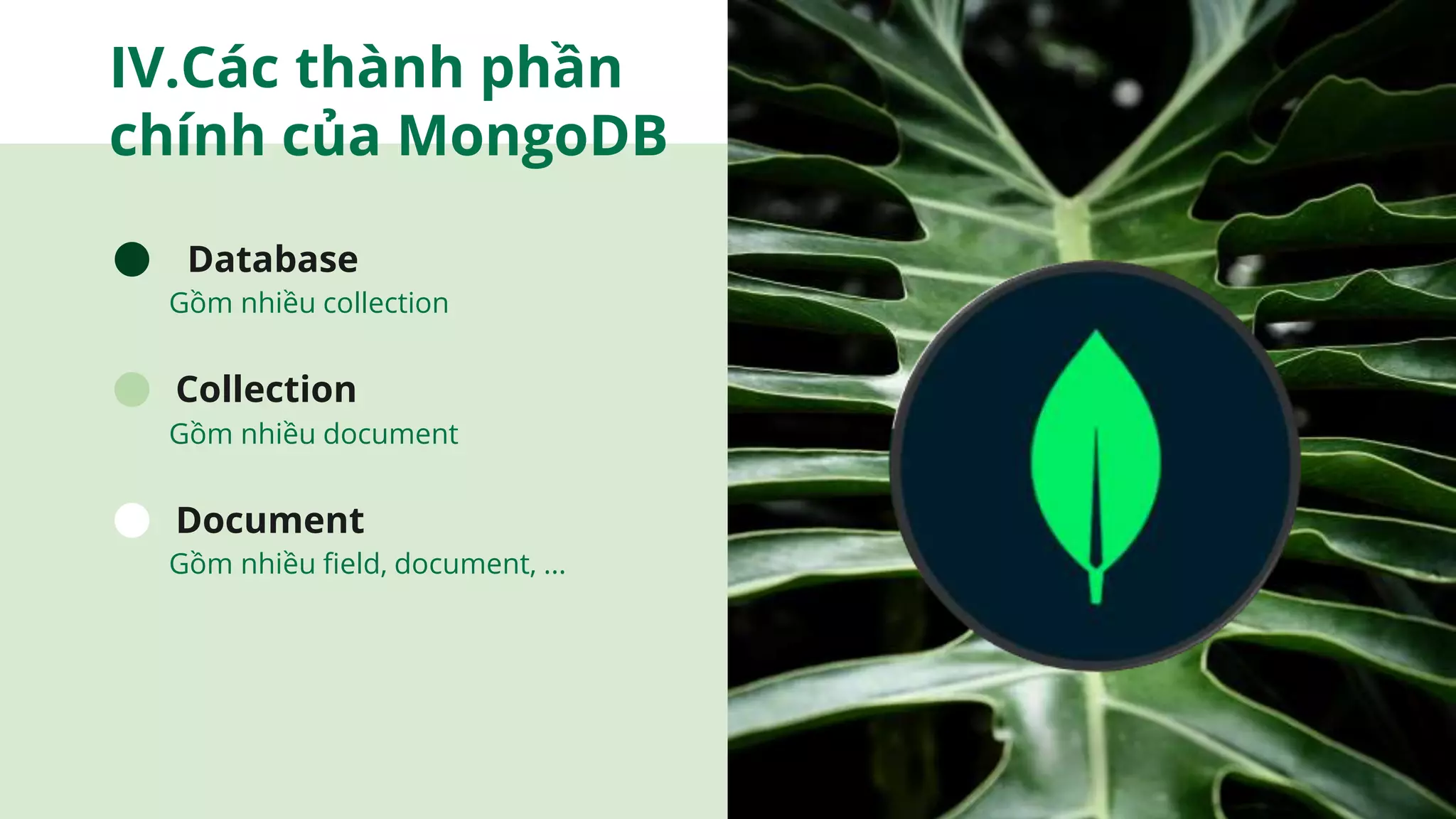 IV.Các thành phần chính của MongoDB

Database
Gồm nhiều collection

Collection
Gồm nhiều document

Document
Gồm nhiều field, document, ...